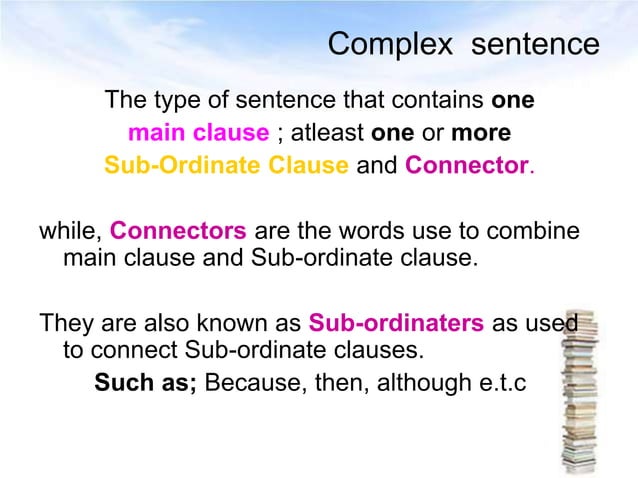 Complex sentence

The type of sentence that contains one main clause ; atleast one or more Sub-Ordinate Clause and Connector.

while, Connectors are the words use to combine main clause and Sub-ordinate clause.

They are also known as Sub-ordinaters as used to connect Sub-ordinate clauses.

Such as; Because, then, although e.t.c